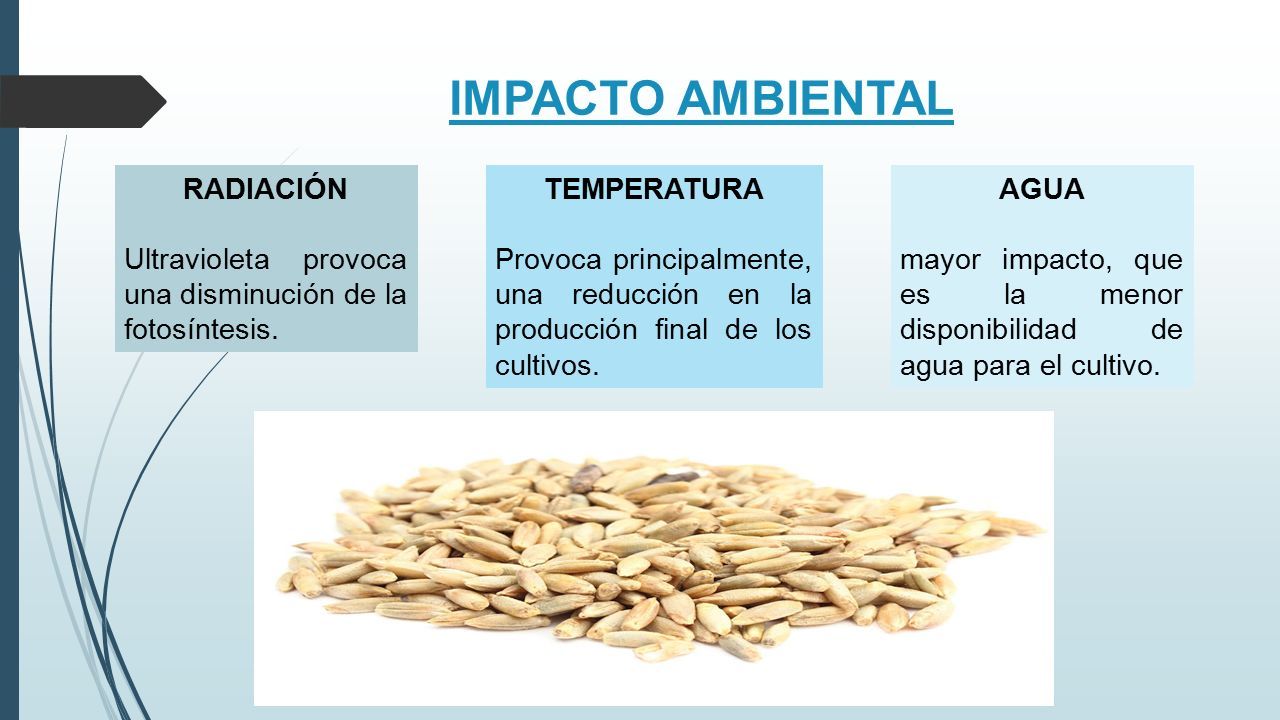 IMPACTO AMBIENTAL

RADIACIÓN

Ultravioleta provoca una disminución de la fotosíntesis.

TEMPERATURA

Provoca principalmente, una reducción en la producción final de los cultivos.

AGUA

mayor impacto, que es la menor disponibilidad de agua para el cultivo.